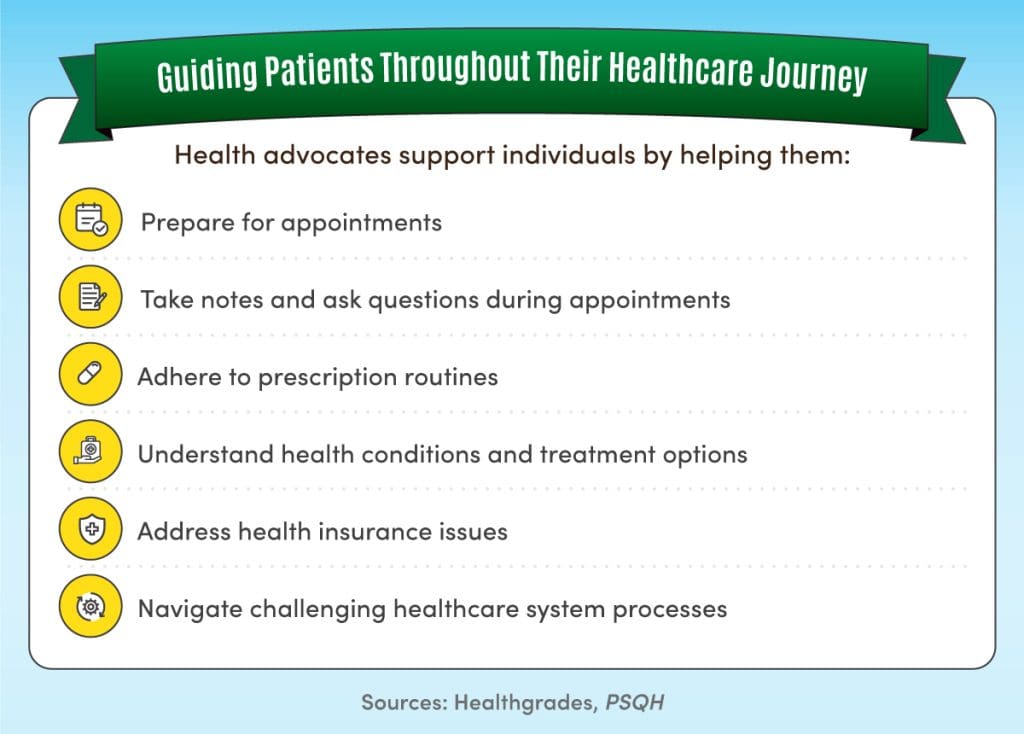 Guiding Patients Throughout Their Healthcare Journey

Health advocates support individuals by helping them:

Prepare for appointments

Take notes and ask questions during appointments

Adhere to prescription routines

Understand health conditions and treatment options

Address health insurance issues

Navigate challenging healthcare system processes

Sources: Healthgrades, PSQH